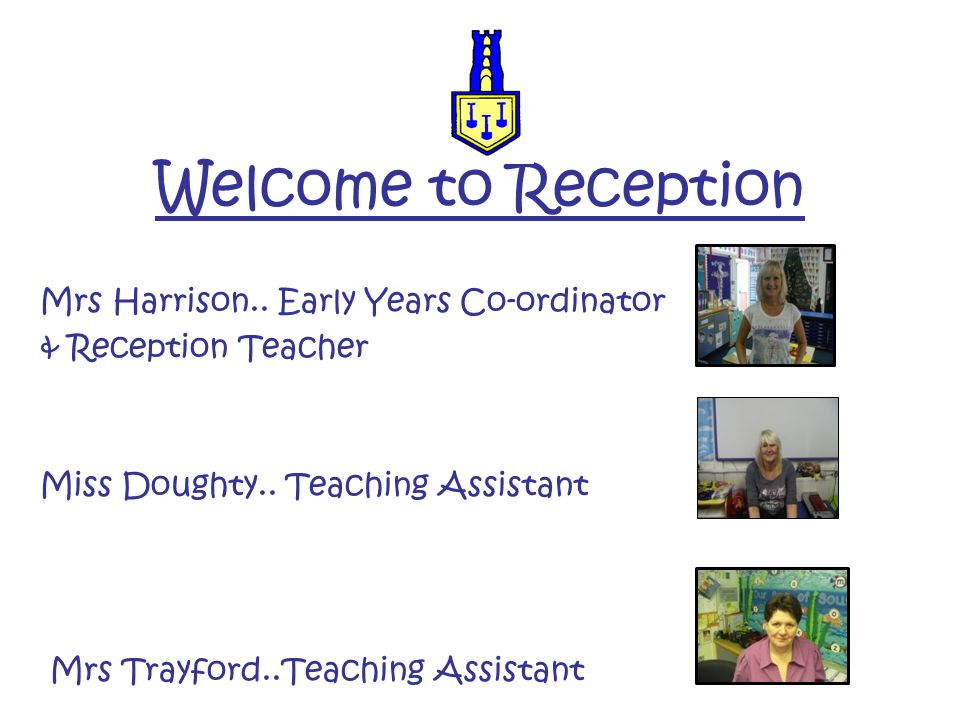 Welcome to Reception

Mrs Harrison.. Early Years Co-ordinator & Reception Teacher

Miss Doughty.. Teaching Assistant

Mrs Trayford..Teaching Assistant